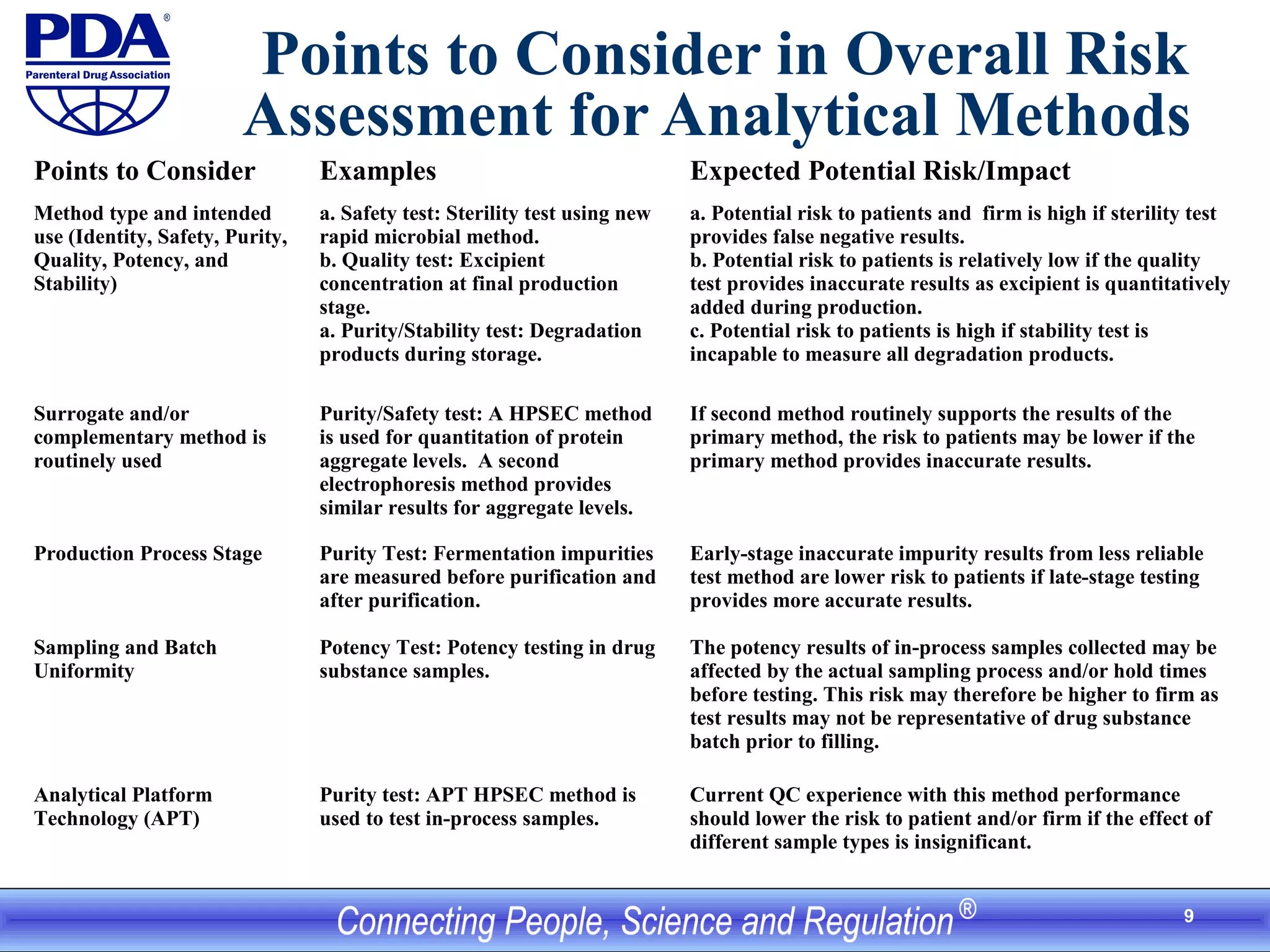 PDA®
Parenteral Drug Association

Points to Consider in Overall Risk Assessment for Analytical Methods

| Points to Consider | Examples | Expected Potential Risk/Impact |
|---|---|---|
| Method type and intended use (Identity, Safety, Purity, Quality, Potency, and Stability) | a. Safety test: Sterility test using new rapid microbial method. b. Quality test: Excipient concentration at final production stage. a. Purity/Stability test: Degradation products during storage. | a. Potential risk to patients and firm is high if sterility test provides false negative results. b. Potential risk to patients is relatively low if the quality test provides inaccurate results as excipient is quantitatively added during production. c. Potential risk to patients is high if stability test is incapable to measure all degradation products. |
| Surrogate and/or complementary method is routinely used | Purity/Safety test: A HPSEC method is used for quantitation of protein aggregate levels. A second electrophoresis method provides similar results for aggregate levels. | If second method routinely supports the results of the primary method, the risk to patients may be lower if the primary method provides inaccurate results. |
| Production Process Stage | Purity Test: Fermentation impurities are measured before purification and after purification. | Early-stage inaccurate impurity results from less reliable test method are lower risk to patients if late-stage testing provides more accurate results. |
| Sampling and Batch Uniformity | Potency Test: Potency testing in drug substance samples. | The potency results of in-process samples collected may be affected by the actual sampling process and/or hold times before testing. This risk may therefore be higher to firm as test results may not be representative of drug substance batch prior to filling. |
| Analytical Platform Technology (APT) | Purity test: APT HPSEC method is used to test in-process samples. | Current QC experience with this method performance should lower the risk to patient and/or firm if the effect of different sample types is insignificant. |

Connecting People, Science and Regulation®

9